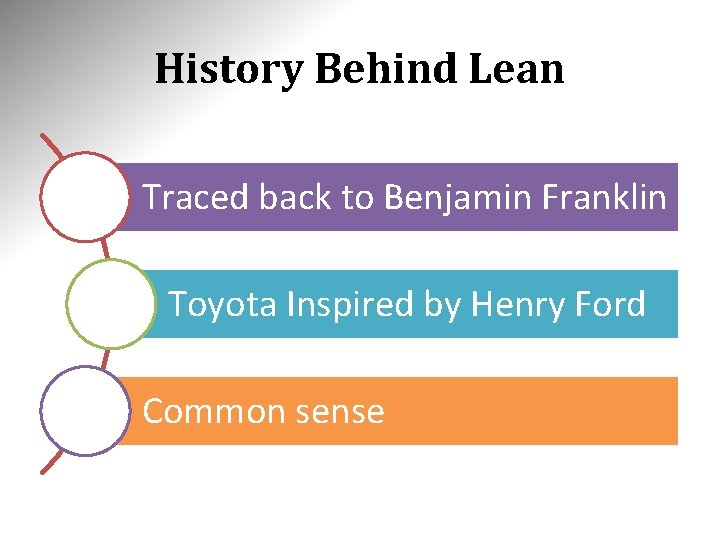 History Behind Lean

Traced back to Benjamin Franklin

Toyota Inspired by Henry Ford

Common sense